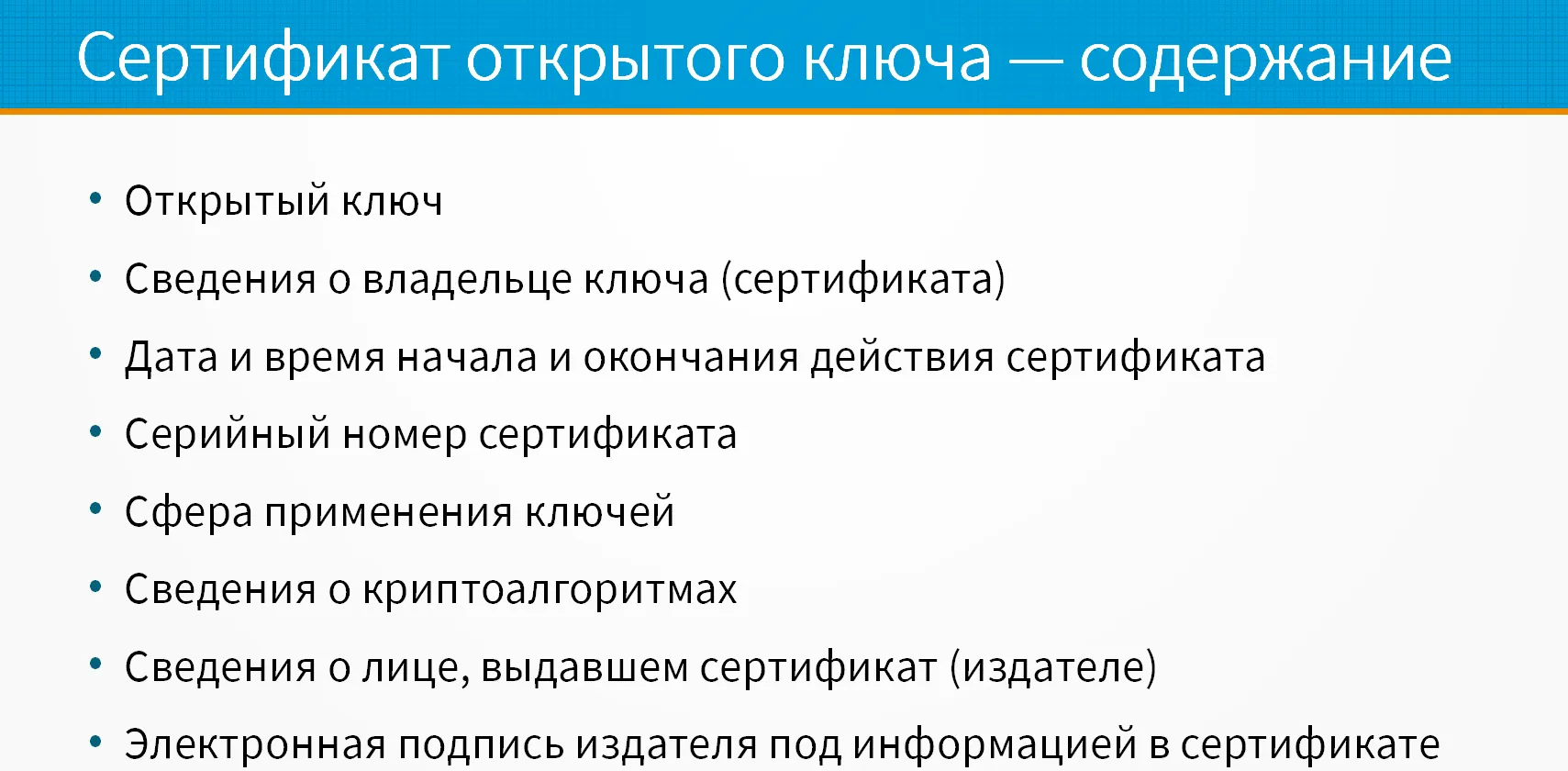 Сертификат открытого ключа — содержание

• Открытый ключ
• Сведения о владельце ключа (сертификата)
• Дата и время начала и окончания действия сертификата
• Серийный номер сертификата
• Сфера применения ключей
• Сведения о криптоалгоритмах
• Сведения о лице, выдавшем сертификат (издателе)
• Электронная подпись издателя под информацией в сертификате